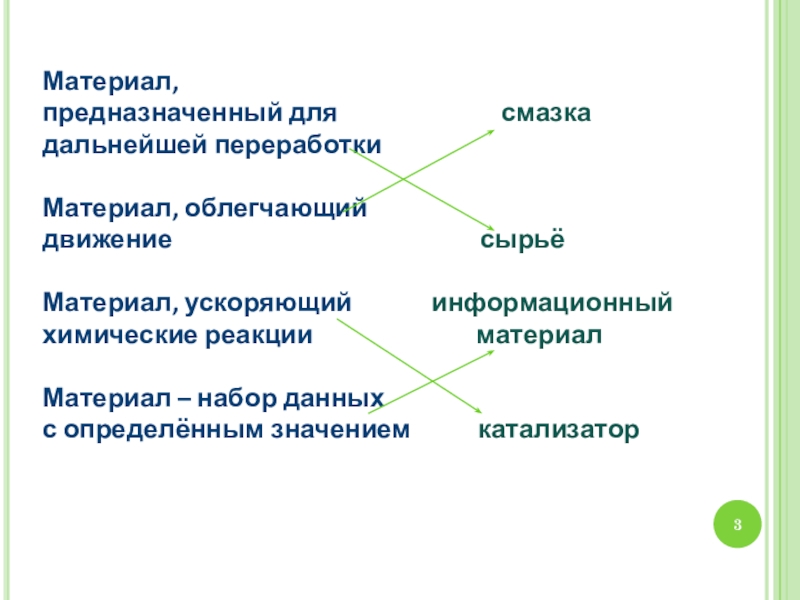 Материал, предназначенный для дальнейшей переработки

Материал, облегчающий движение

Материал, ускоряющий химические реакции

Материал – набор данных с определённым значением

смазка

сырьё

информационный материал

катализатор

3